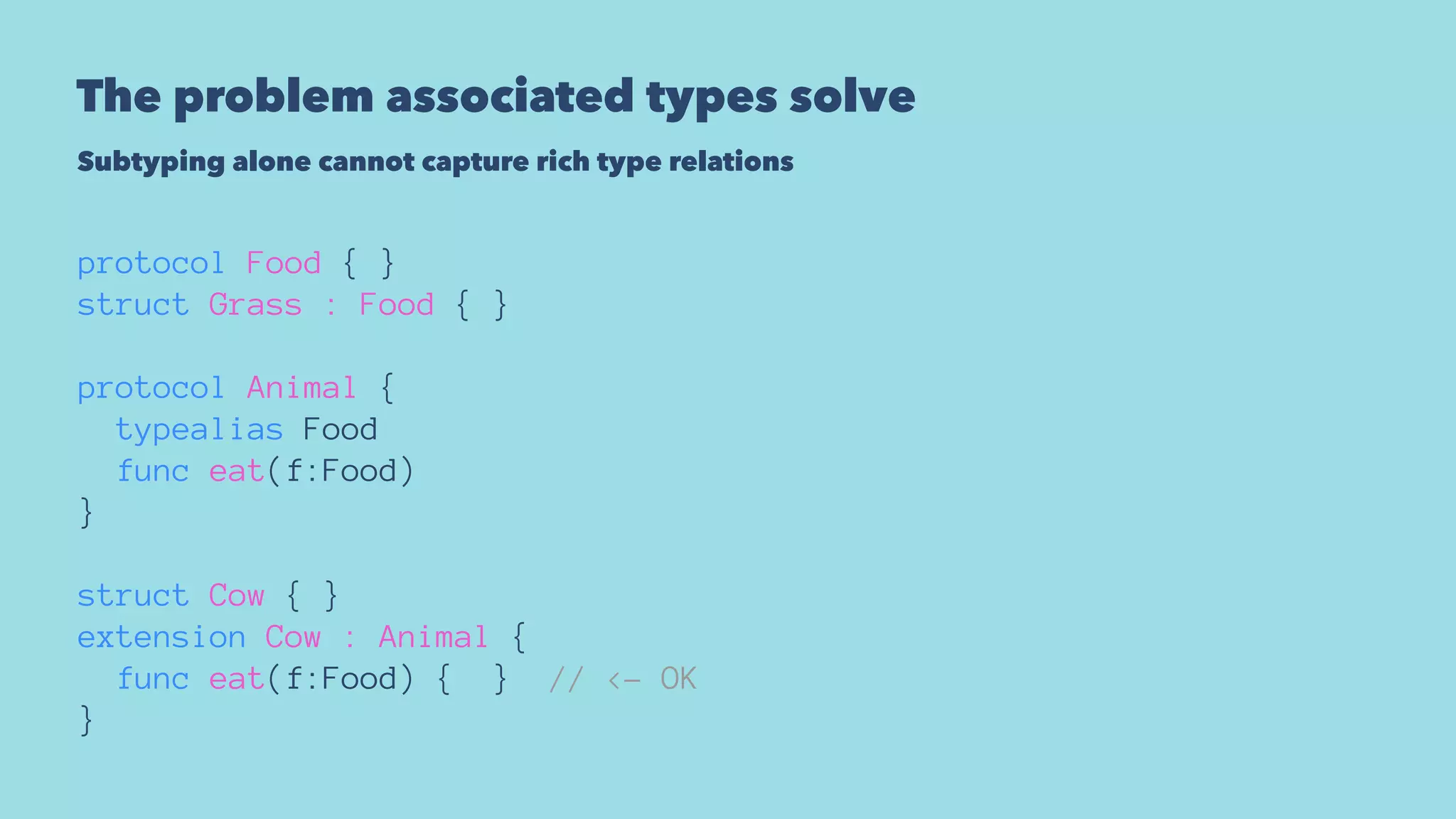 The problem associated types solve

Subtyping alone cannot capture rich type relations

protocol Food { }
struct Grass : Food { }

protocol Animal {
  typealias Food
  func eat(f:Food)
}

struct Cow { }
extension Cow : Animal {
  func eat(f:Food) {  }  // <- OK
}